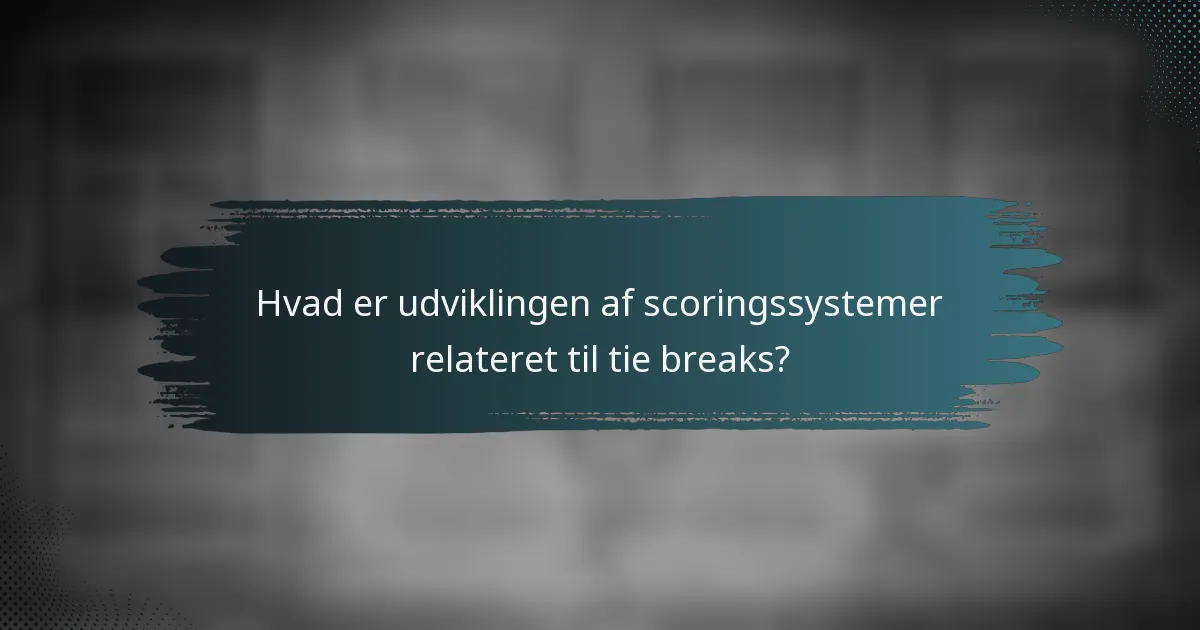 Hvad er udviklingen af scoringssystemer relateret til tie breaks?